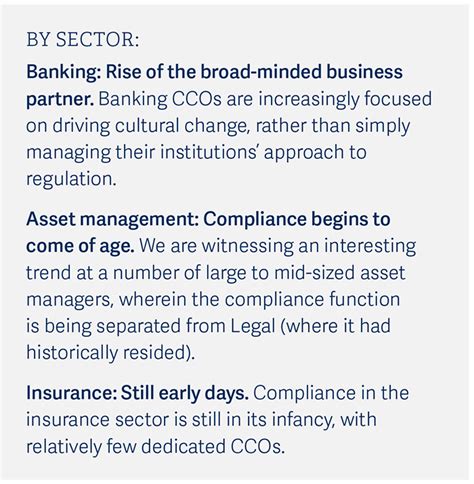 BY SECTOR:

Banking: Rise of the broad-minded business partner. Banking CCOs are increasingly focused on driving cultural change, rather than simply managing their institutions' approach to regulation.

Asset management: Compliance begins to come of age. We are witnessing an interesting trend at a number of large to mid-sized asset managers, wherein the compliance function is being separated from Legal (where it had historically resided).

Insurance: Still early days. Compliance in the insurance sector is still in its infancy, with relatively few dedicated CCOs.